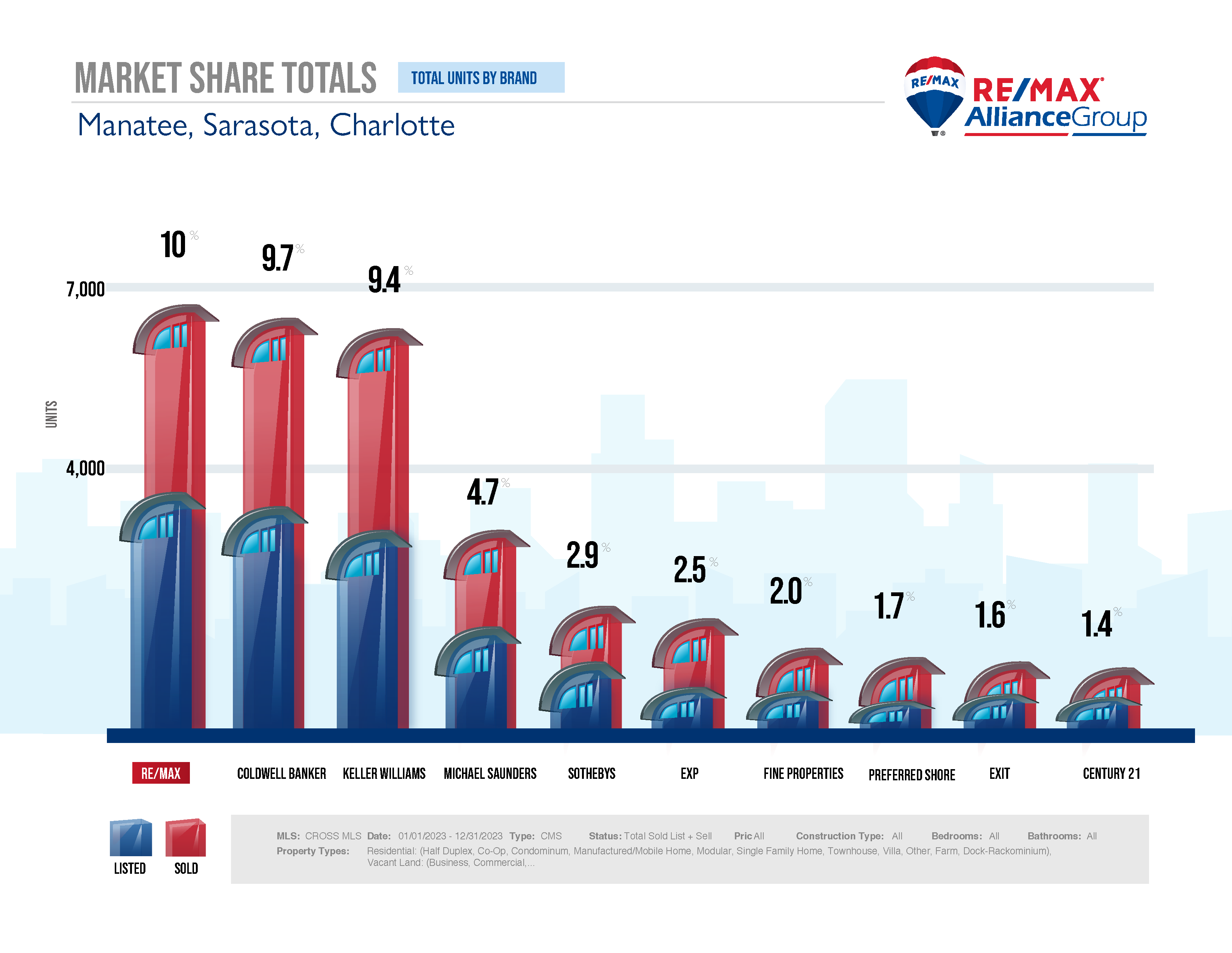 MARKET SHARE TOTALS TOTAL UNITS BY BRAND

Manatee, Sarasota, Charlotte

RE/MAX RE/MAX AllianceGroup

UNITS

7,000

4,000

10 %

9.7 %

9.4 %

4.7 %

2.9 %

2.5 %

2.0 %

1.7 %

1.6 %

1.4 %

RE/MAX COLDWELL BANKER KELLER WILLIAMS MICHAEL SAUNDERS SOTHEBYS EXP FINE PROPERTIES PREFERRED SHORE EXIT CENTURY 21

LISTED SOLD

MLS: CROSS MLS Date: 01/01/2023 - 12/31/2023 Type: CMS Status: Total Sold List + Sell Pric All Construction Type: All Bedrooms: All Bathrooms: All
Property Types: Residential: (Half Duplex, Co-Op, Condominum, Manufactured/Mobile Home, Modular, Single Family Home, Townhouse, Villa, Other, Farm, Dock-Rackominium), Vacant Land: (Business, Commercial,...